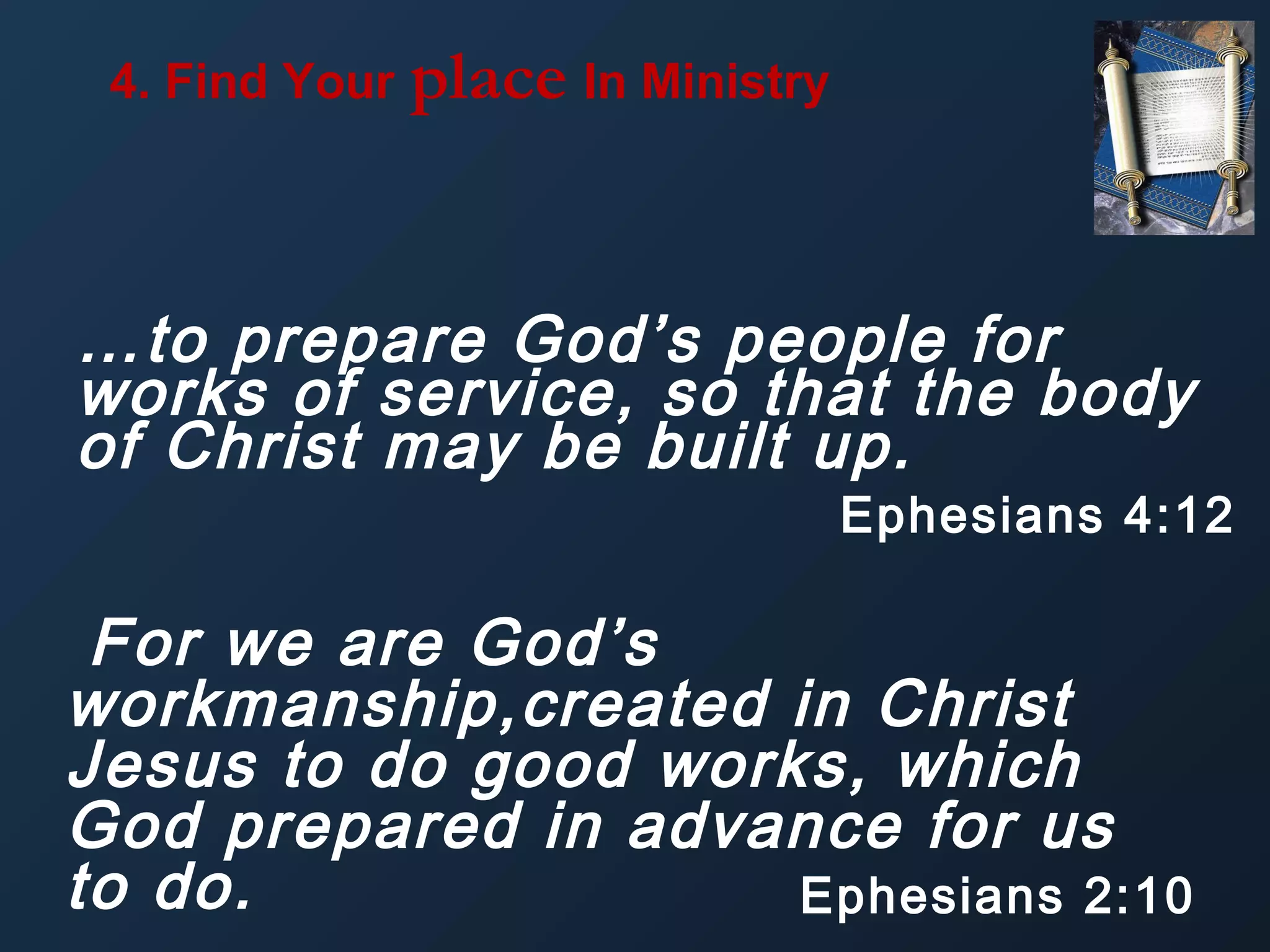 4. Find Your place In Ministry

…to prepare God’s people for works of service, so that the body of Christ may be built up.

Ephesians 4:12

For we are God’s workmanship,created in Christ Jesus to do good works, which God prepared in advance for us to do.

Ephesians 2:10